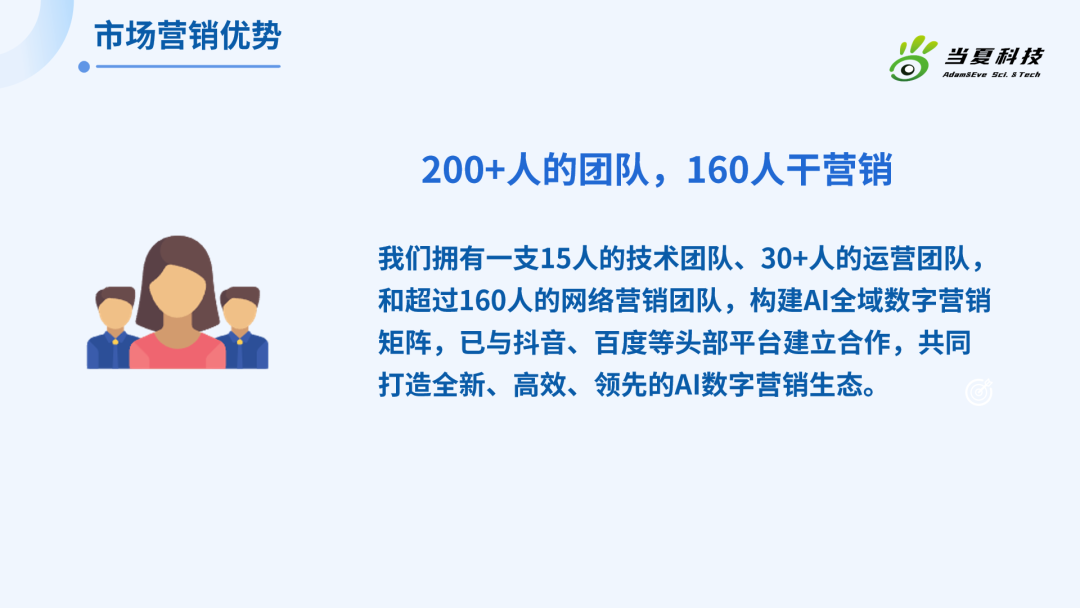 市场营销优势

当夏科技
Adam&Eve Sci. & Tech

200+人的团队，160人干营销

我们拥有一支15人的技术团队、30+人的运营团队，和超过160人的网络营销团队，构建AI全域数字营销矩阵，已与抖音、百度等头部平台建立合作，共同打造全新、高效、领先的AI数字营销生态。